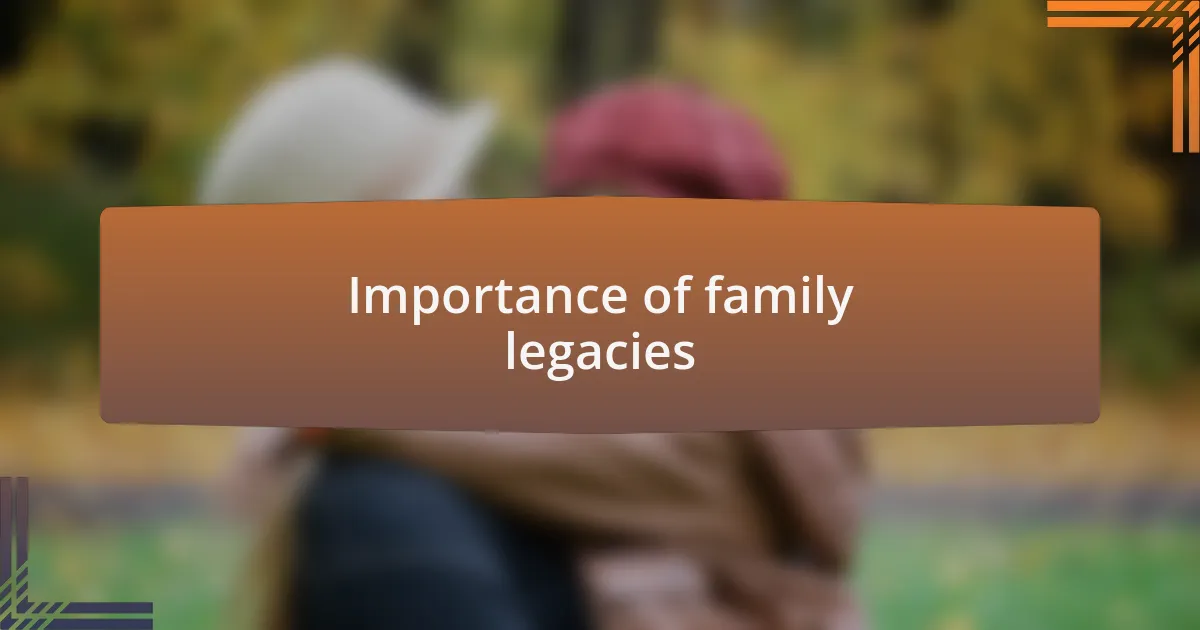 Importance of family legacies